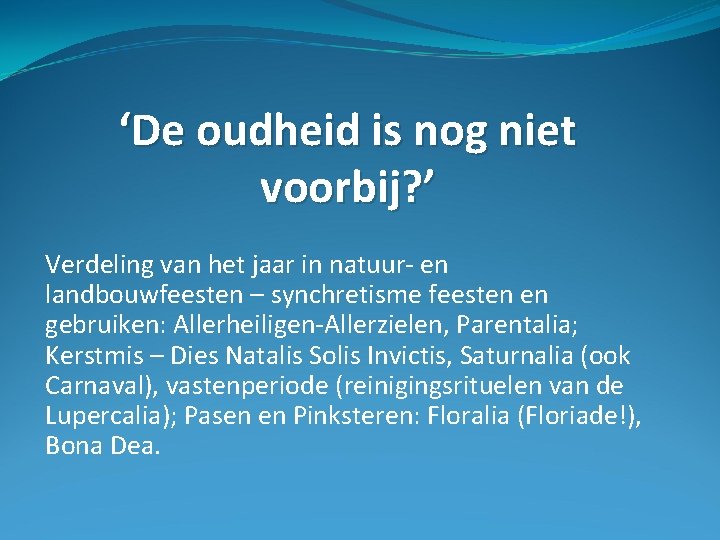 ‘De oudheid is nog niet voorbij?’

Verdeling van het jaar in natuur- en landbouwfeesten – synchretisme feesten en gebruiken: Allerheiligen-Allerzielen, Parentalia; Kerstmis – Dies Natalis Solis Invictis, Saturnalia (ook Carnaval), vastenperiode (reinigingsrituelen van de Lupercalia); Pasen en Pinksteren: Floralia (Floriade!), Bona Dea.